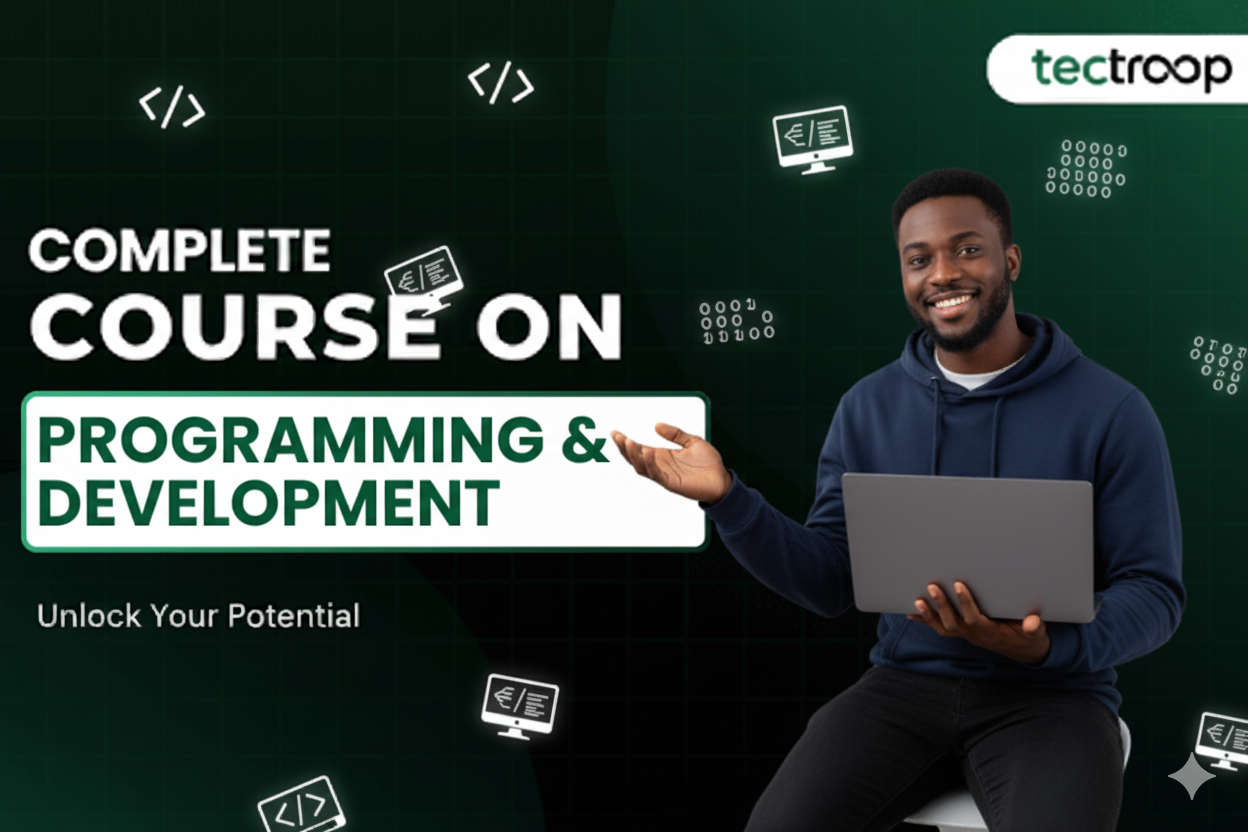 tectroop

COMPLETE COURSE ON

PROGRAMMING & DEVELOPMENT

Unlock Your Potential